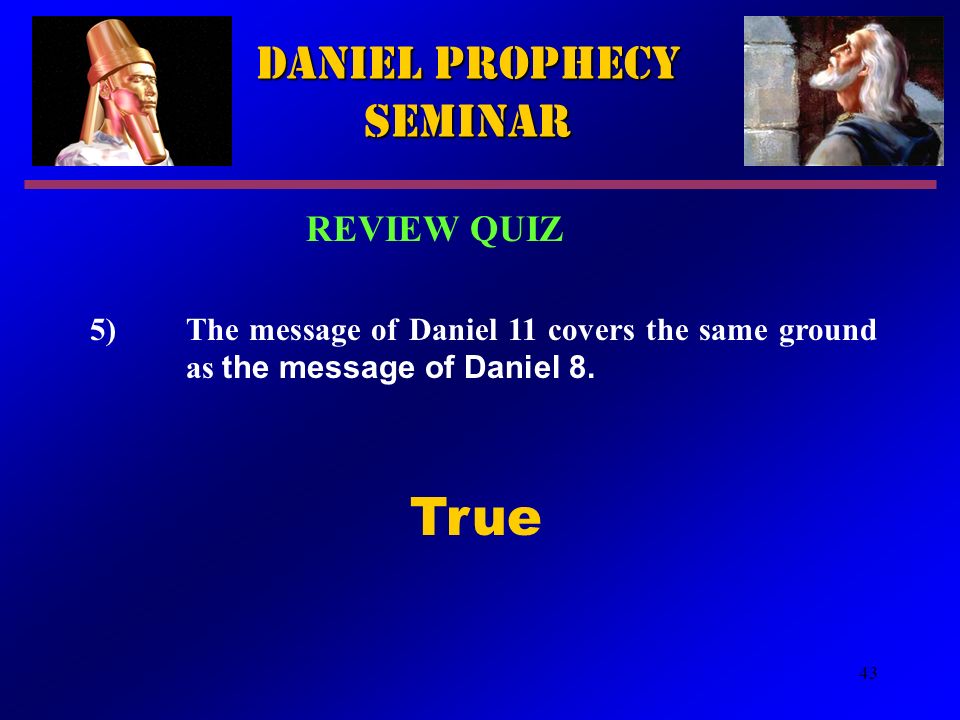 DANIEL PROPHECY SEMINAR

REVIEW QUIZ

5) The message of Daniel 11 covers the same ground as the message of Daniel 8.

True

43